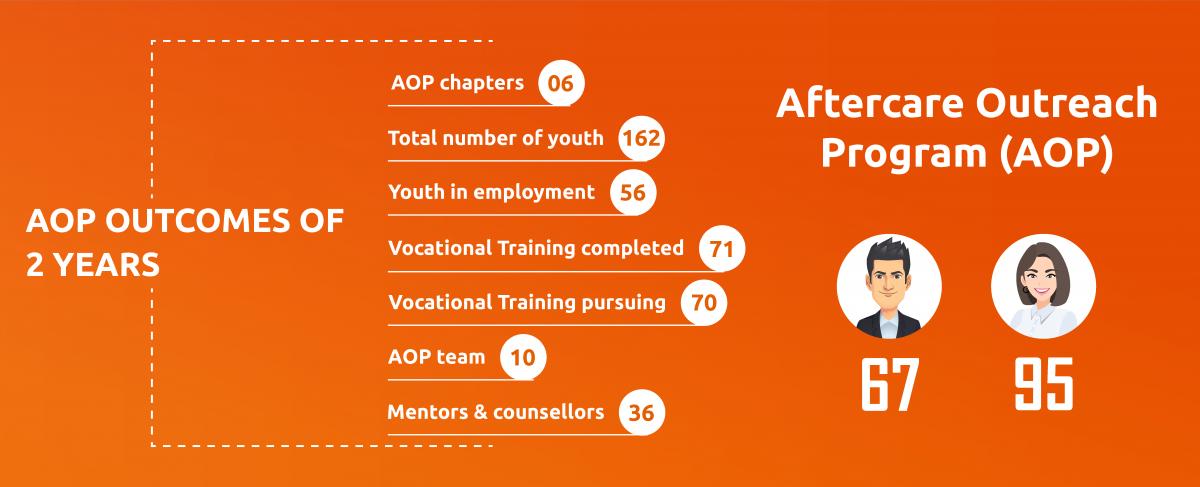 AOP OUTCOMES OF 2 YEARS

AOP chapters 06

Total number of youth 162

Youth in employment 56

Vocational Training completed 71

Vocational Training pursuing 70

AOP team 10

Mentors & counsellors 36

Aftercare Outreach Program (AOP)

67

95